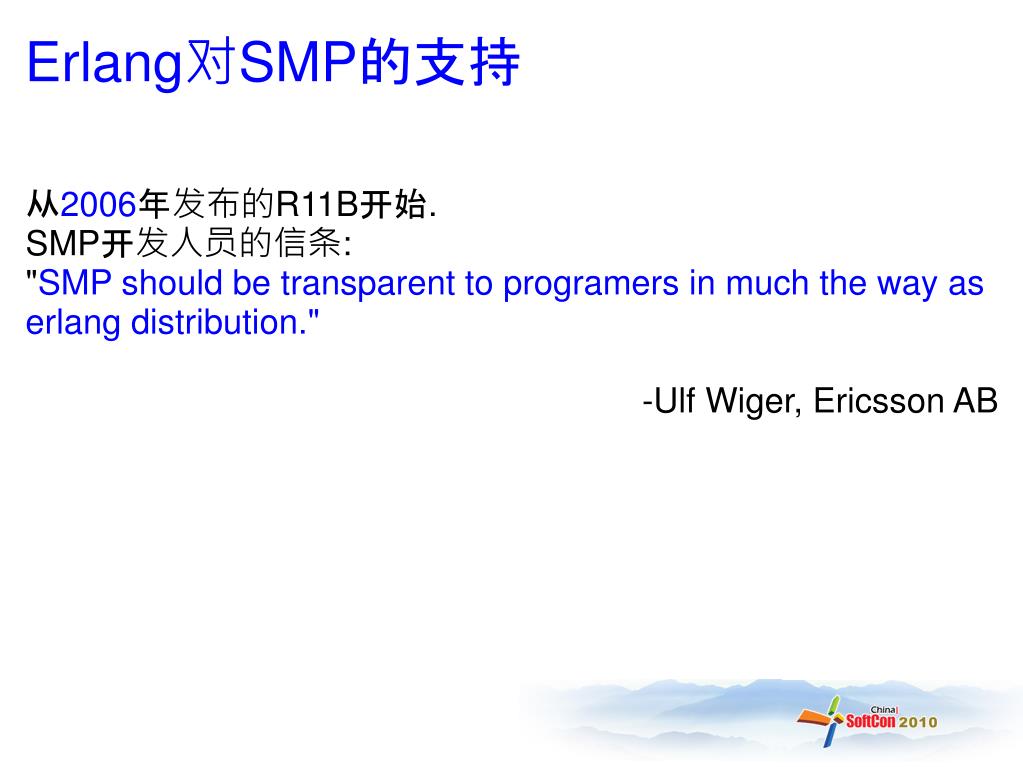 Erlang对SMP的支持

从2006年发布的R11B开始.
SMP开发人员的信条:
"SMP should be transparent to programers in much the way as erlang distribution."

-Ulf Wiger, Ericsson AB

China SoftCon 2010